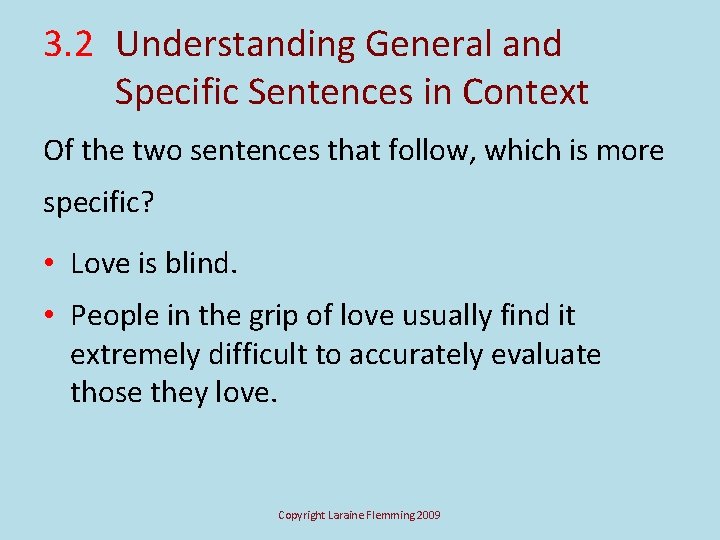 3.2 Understanding General and Specific Sentences in Context

Of the two sentences that follow, which is more specific?

• Love is blind.
• People in the grip of love usually find it extremely difficult to accurately evaluate those they love.

Copyright Laraine Flemming 2009